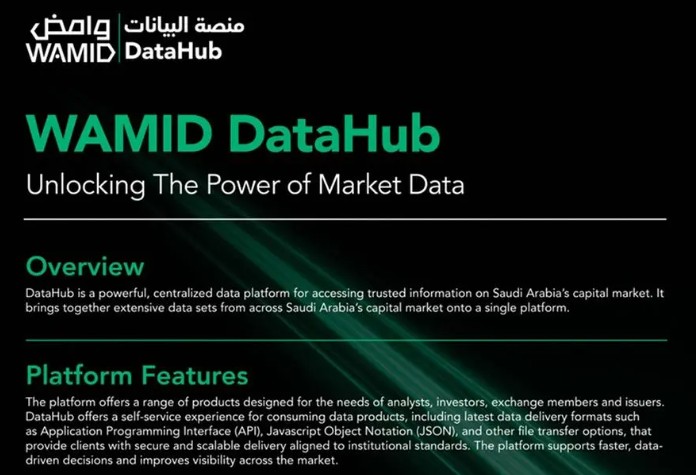 وامض
WAMID

منصة البيانات
DataHub

WAMID DataHub

Unlocking The Power of Market Data

Overview

DataHub is a powerful, centralized data platform for accessing trusted information on Saudi Arabia's capital market. It brings together extensive data sets from across Saudi Arabia's capital market onto a single platform.

Platform Features

The platform offers a range of products designed for the needs of analysts, investors, exchange members and issuers. DataHub offers a self-service experience for consuming data products, including latest data delivery formats such as Application Programming Interface (API), Javascript Object Notation (JSON), and other file transfer options, that provide clients with secure and scalable delivery aligned to institutional standards. The platform supports faster, data-driven decisions and improves visibility across the market.